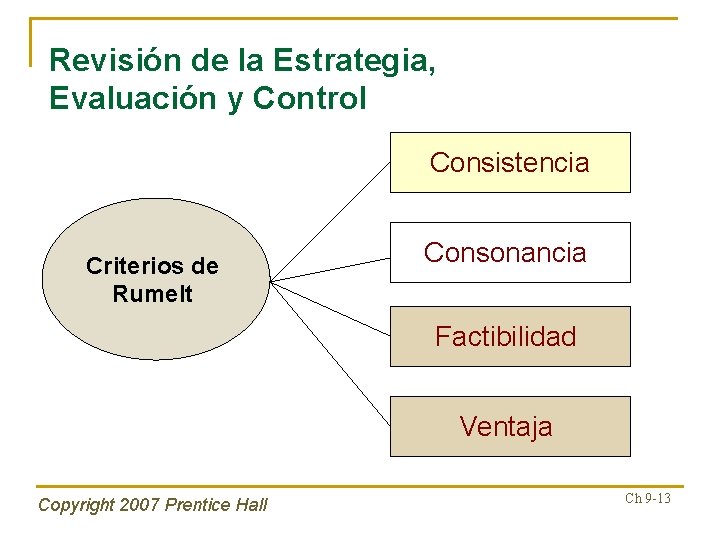 Revisión de la Estrategia, Evaluación y Control

Criterios de Rumelt

Consistencia

Consonancia

Factibilidad

Ventaja

Copyright 2007 Prentice Hall

Ch 9-13